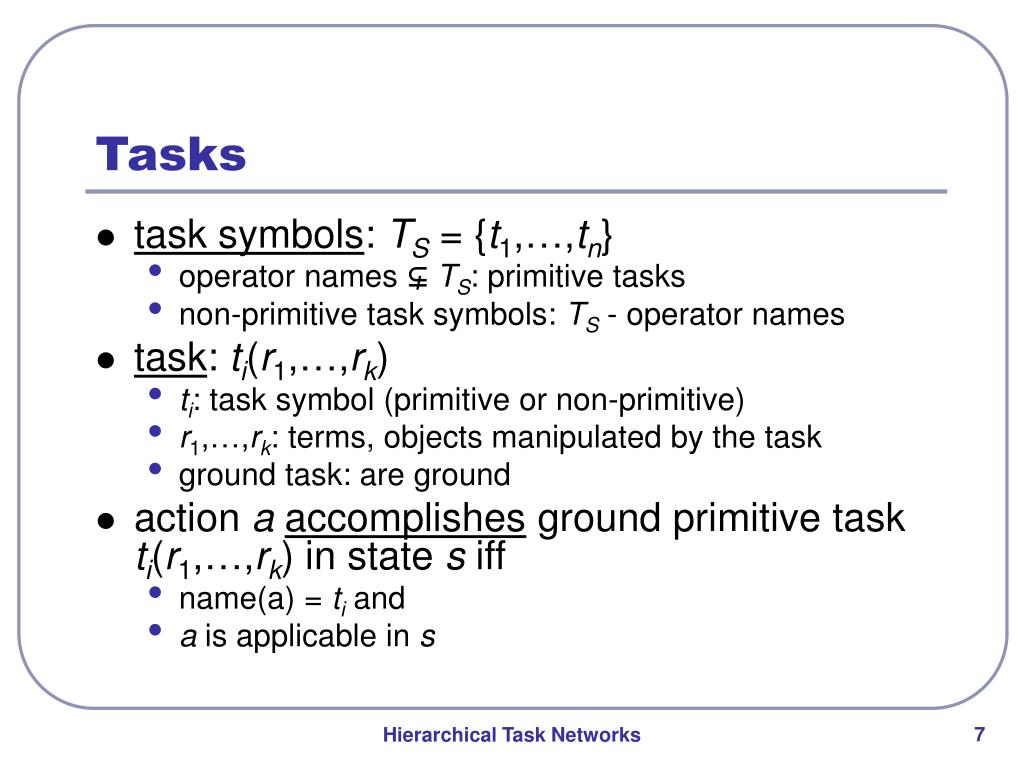 Tasks

- task symbols: $T_S = \{t_1,\ldots,t_n\}$
  - operator names $\subsetneq T_S$: primitive tasks
  - non-primitive task symbols: $T_S$ - operator names
- task: $t_i(r_1,\ldots,r_k)$
  - $t_i$: task symbol (primitive or non-primitive)
  - $r_1,\ldots,r_k$: terms, objects manipulated by the task
  - ground task: are ground
- action $a$ accomplishes ground primitive task $t_i(r_1,\ldots,r_k)$ in state $s$ iff
  - name(a) = $t_i$ and
  - $a$ is applicable in $s$

Hierarchical Task Networks

7